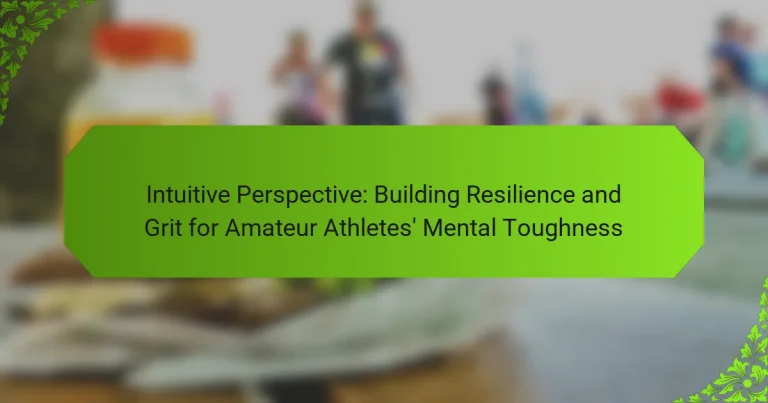 Intuitive Perspective: Building Resilience and Grit for Amateur Athletes' Mental Toughness